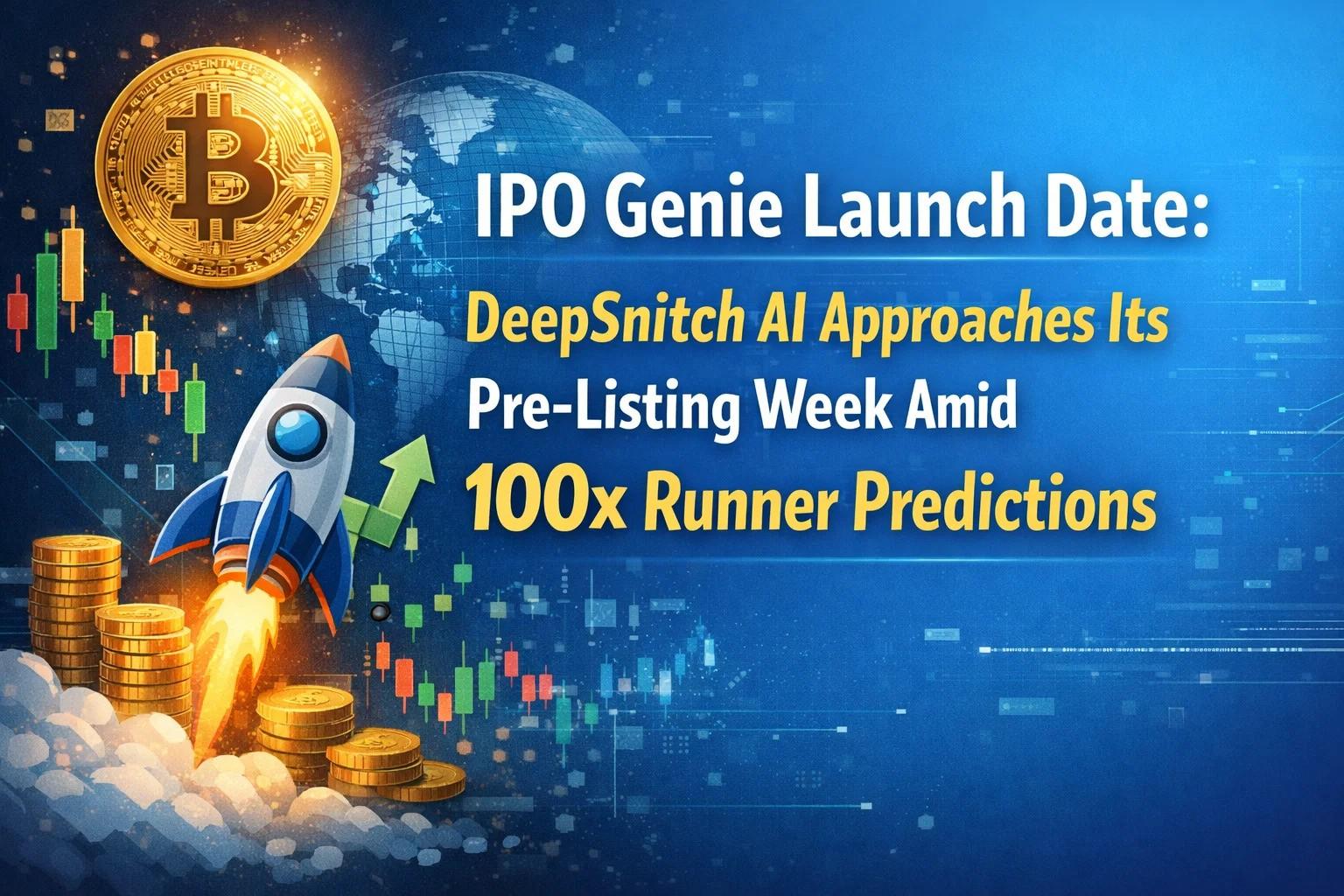 IPO Genie Launch Date:
DeepSnitch AI Approaches Its Pre-Listing Week Amid 100x Runner Predictions